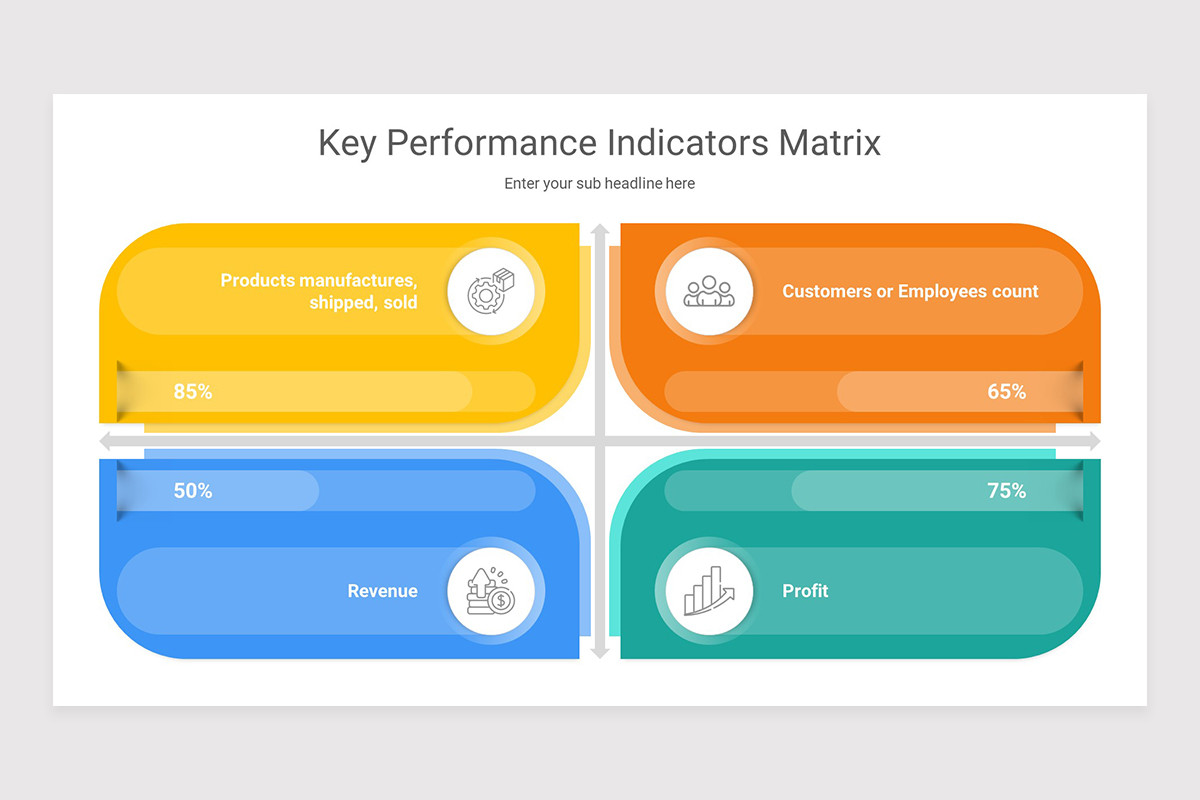 Key Performance Indicators Matrix

Enter your sub headline here

Products manufactures, shipped, sold

85%

Customers or Employees count

65%

50%

Revenue

75%

Profit